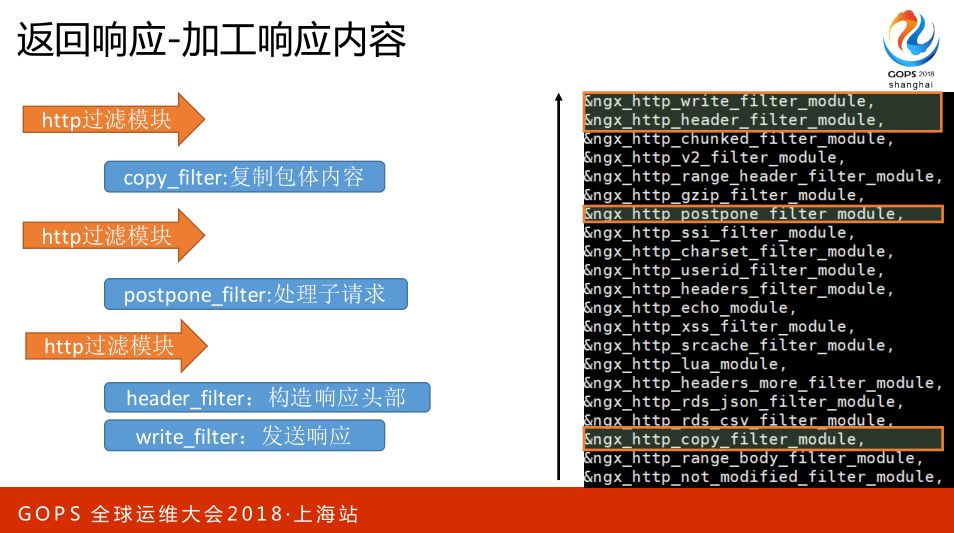 返回响应-加工响应内容

GOPS 2018 shanghai

http过滤模块

copy_filter:复制包体内容

http过滤模块

postpone_filter:处理子请求

http过滤模块

header_filter：构造响应头部

write_filter：发送响应

&ngx_http_write_filter_module,
&ngx_http_header_filter_module,
&ngx_http_chunked_filter_module,
&ngx_http_v2_filter_module,
&ngx_http_range_header_filter_module,
&ngx_http_gzip_filter_module,
&ngx_http_postpone_filter_module,
&ngx_http_ssi_filter_module,
&ngx_http_charset_filter_module,
&ngx_http_userid_filter_module,
&ngx_http_headers_filter_module,
&ngx_http_echo_module,
&ngx_http_xss_filter_module,
&ngx_http_srcache_filter_module,
&ngx_http_lua_module,
&ngx_http_headers_more_filter_module,
&ngx_http_rds_json_filter_module,
&ngx_http_rds_csv_filter_module,
&ngx_http_copy_filter_module,
&ngx_http_range_body_filter_module,
&ngx_http_not_modified_filter_module,

GOPS 全球运维大会2018·上海站